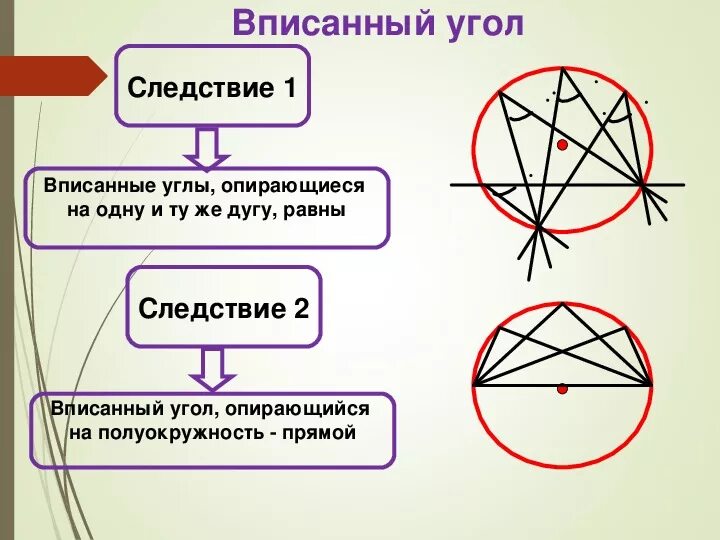 Вписанный угол

Следствие 1

Вписанные углы, опирающиеся на одну и ту же дугу, равны

Следствие 2

Вписанный угол, опирающийся на полуокружность - прямой